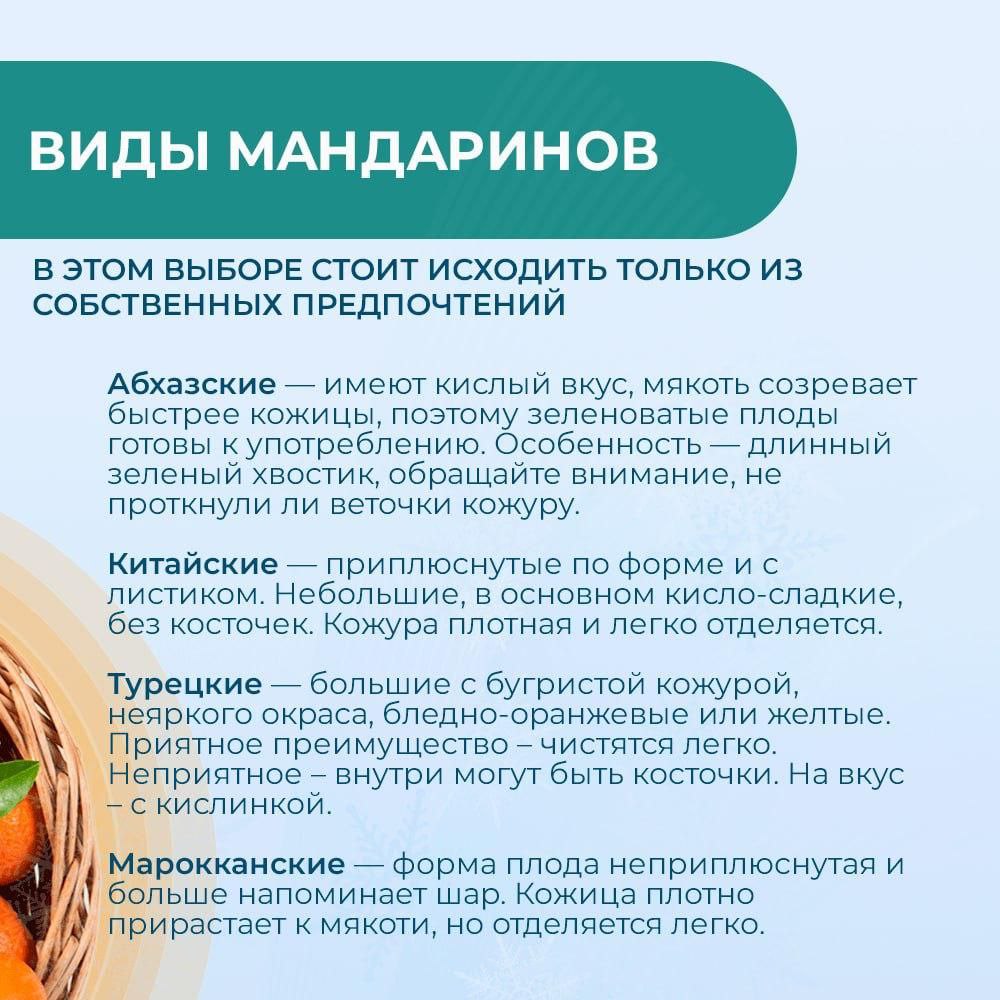 ВИДЫ МАНДАРИНОВ

В ЭТОМ ВЫБОРЕ СТОИТ ИСХОДИТЬ ТОЛЬКО ИЗ СОБСТВЕННЫХ ПРЕДПОЧТЕНИЙ

Абхазские — имеют кислый вкус, мякоть созревает быстрее кожицы, поэтому зеленоватые плоды готовы к употреблению. Особенность — длинный зеленый хвостик, обращайте внимание, не проткнули ли веточки кожуру.

Китайские — приплюснутые по форме и с листиком. Небольшие, в основном кисло-сладкие, без косточек. Кожура плотная и легко отделяется.

Турецкие — большие с бугристой кожурой, неяркого окраса, бледно-оранжевые или желтые. Приятное преимущество – чистятся легко. Неприятное – внутри могут быть косточки. На вкус – с кислинкой.

Марокканские — форма плода неприплюснутая и больше напоминает шар. Кожица плотно прирастает к мякоти, но отделяется легко.